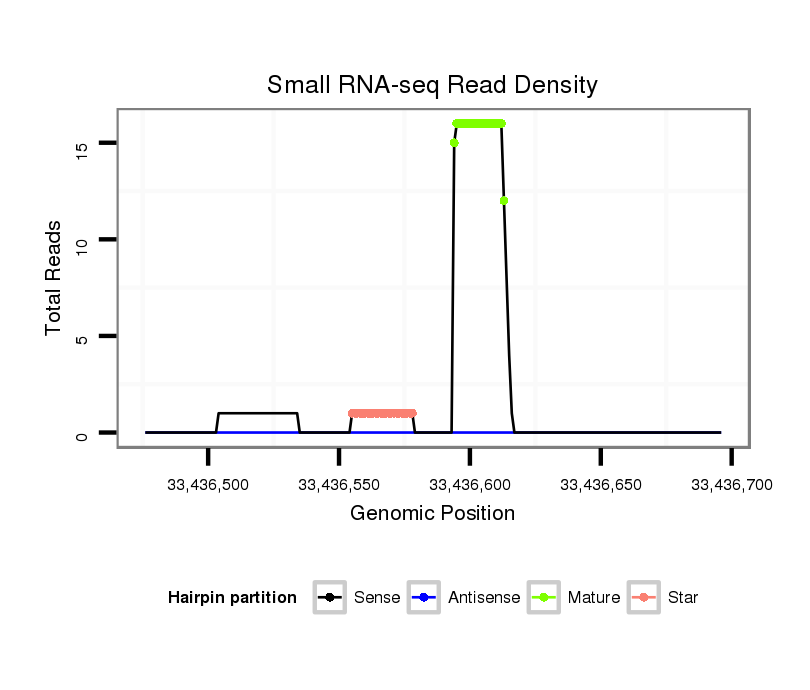 Small RNA-seq Read Density

Total Reads

15
10
5
0

33,436,500
33,436,550
33,436,600
33,436,650
33,436,700

Genomic Position

Hairpin partition Sense Antisense Mature Star